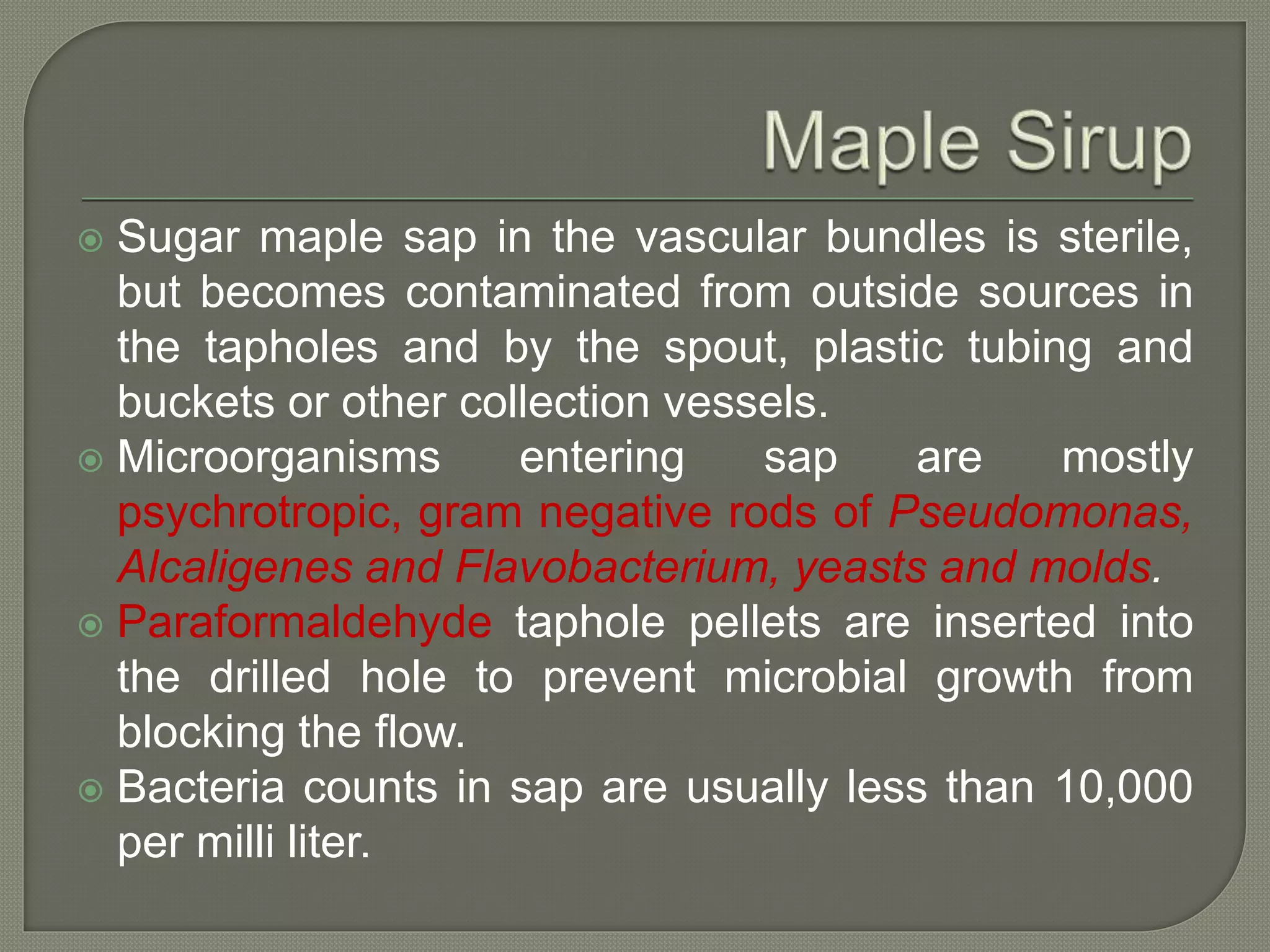 Maple Sirup

Sugar maple sap in the vascular bundles is sterile, but becomes contaminated from outside sources in the tapholes and by the spout, plastic tubing and buckets or other collection vessels.

Microorganisms entering sap are mostly psychrotropic, gram negative rods of Pseudomonas, Alcaligenes and Flavobacterium, yeasts and molds.

Paraformaldehyde taphole pellets are inserted into the drilled hole to prevent microbial growth from blocking the flow.

Bacteria counts in sap are usually less than 10,000 per milli liter.